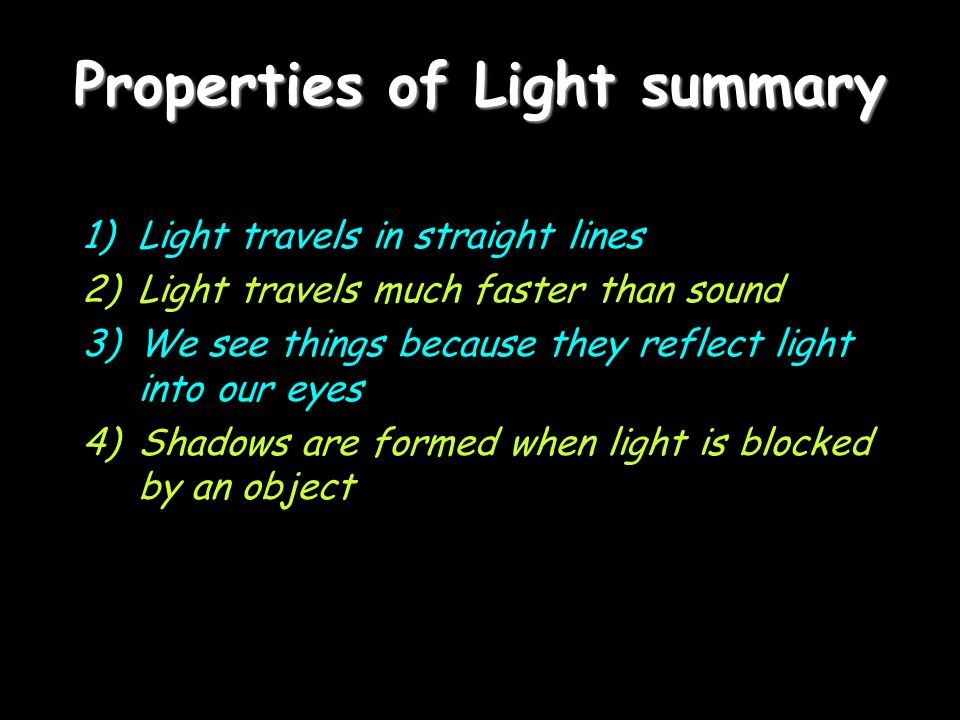 Properties of Light summary

1) Light travels in straight lines
2) Light travels much faster than sound
3) We see things because they reflect light into our eyes
4) Shadows are formed when light is blocked by an object